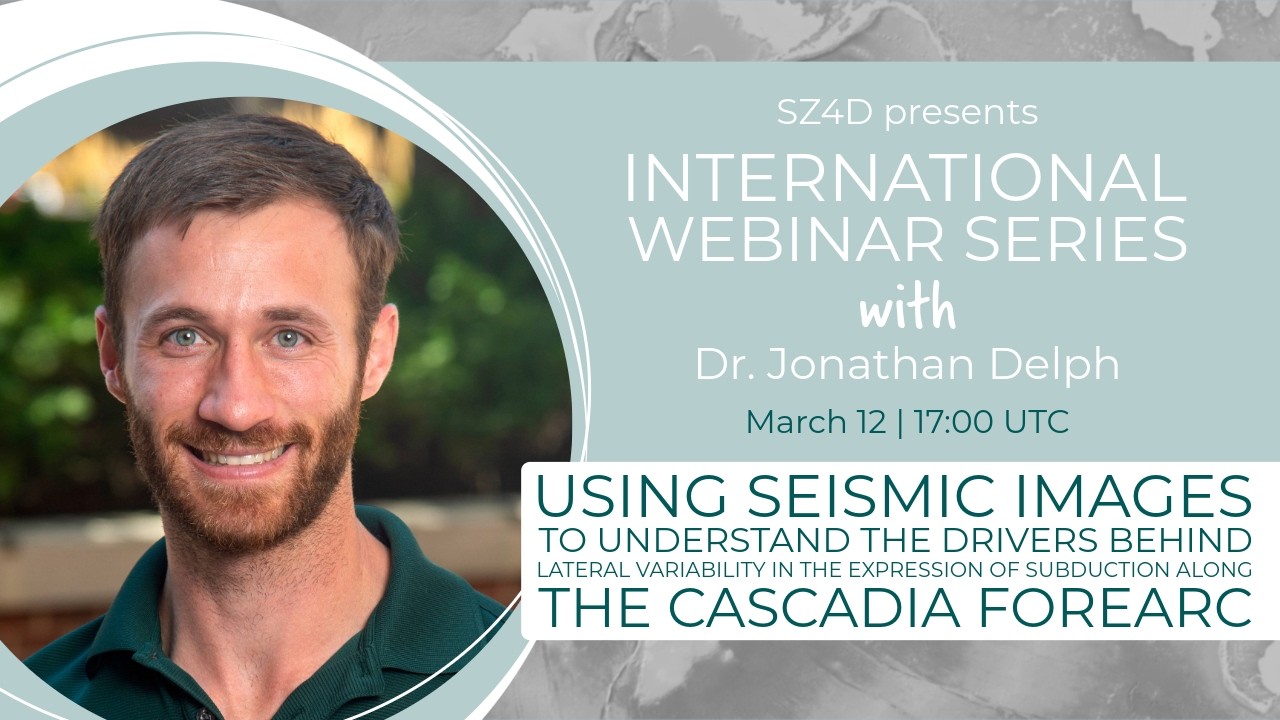 SZ4D presents
INTERNATIONAL WEBINAR SERIES
with
Dr. Jonathan Delph
March 12 | 17:00 UTC

USING SEISMIC IMAGES TO UNDERSTAND THE DRIVERS BEHIND LATERAL VARIABILITY IN THE EXPRESSION OF SUBDUCTION ALONG THE CASCADIA FOREARC